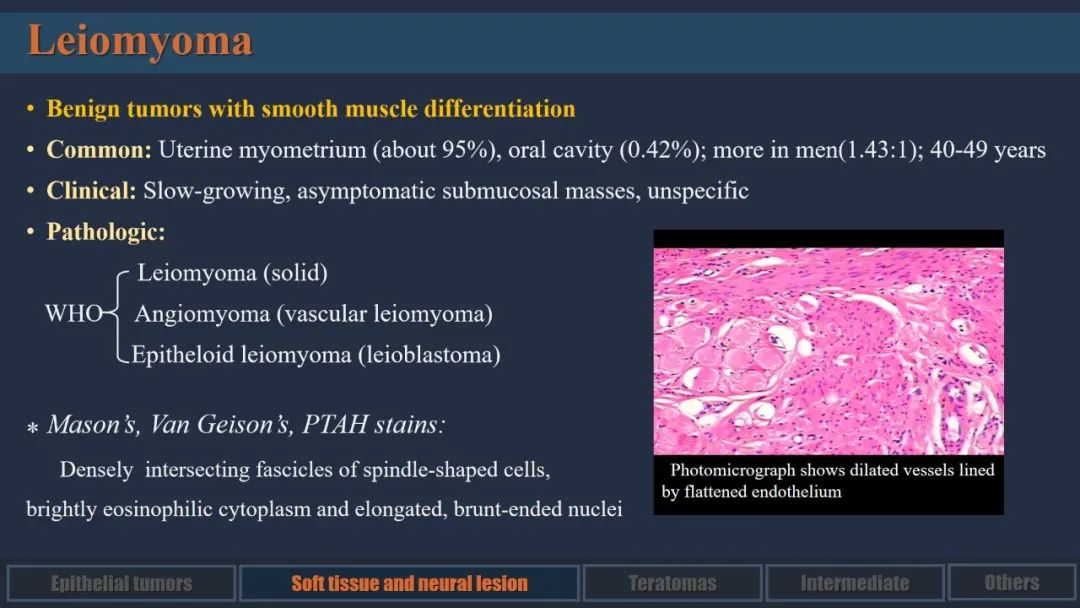 Leiomyoma

• Benign tumors with smooth muscle differentiation
• Common: Uterine myometrium (about 95%), oral cavity (0.42%); more in men(1.43:1); 40-49 years
• Clinical: Slow-growing, asymptomatic submucosal masses, unspecific
• Pathologic:

WHO
Leiomyoma (solid)
Angiomyoma (vascular leiomyoma)
Epitheloid leiomyoma (leioblastoma)

* Mason's, Van Geison's, PTAH stains:

Densely intersecting fascicles of spindle-shaped cells, brightly eosinophilic cytoplasm and elongated, brunt-ended nuclei

Photomicrograph shows dilated vessels lined by flattened endothelium

Epithelial tumors
Soft tissue and neural lesion
Teratomas
Intermediate
Others